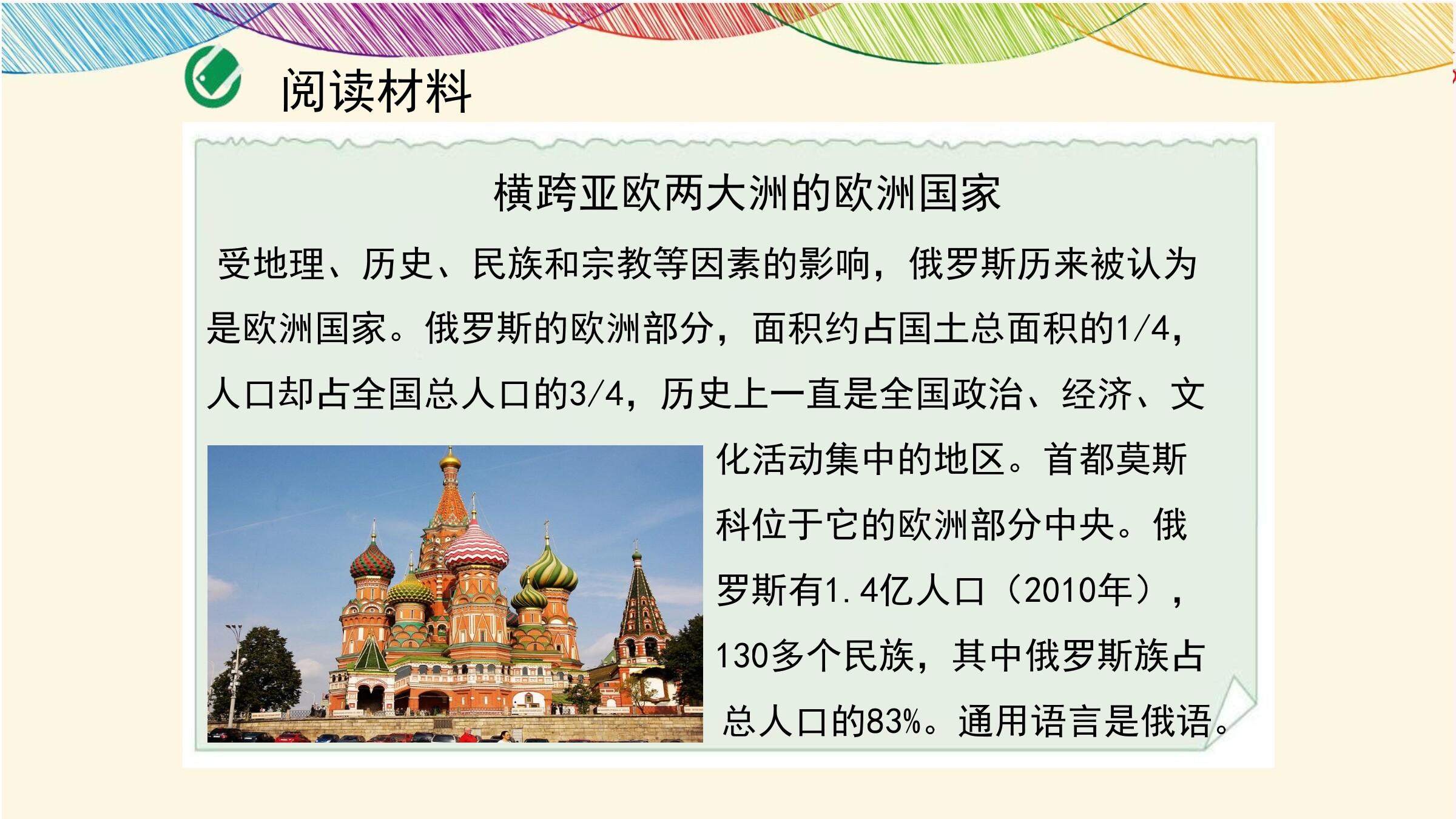 阅读材料

横跨亚欧两大洲的欧洲国家

受地理、历史、民族和宗教等因素的影响，俄罗斯历来被认为是欧洲国家。俄罗斯的欧洲部分，面积约占国土总面积的1/4，人口却占全国总人口的3/4，历史上一直是全国政治、经济、文化活动集中的地区。首都莫斯科位于它的欧洲部分中央。俄罗斯有1.4亿人口（2010年），130多个民族，其中俄罗斯族占总人口的83%。通用语言是俄语。